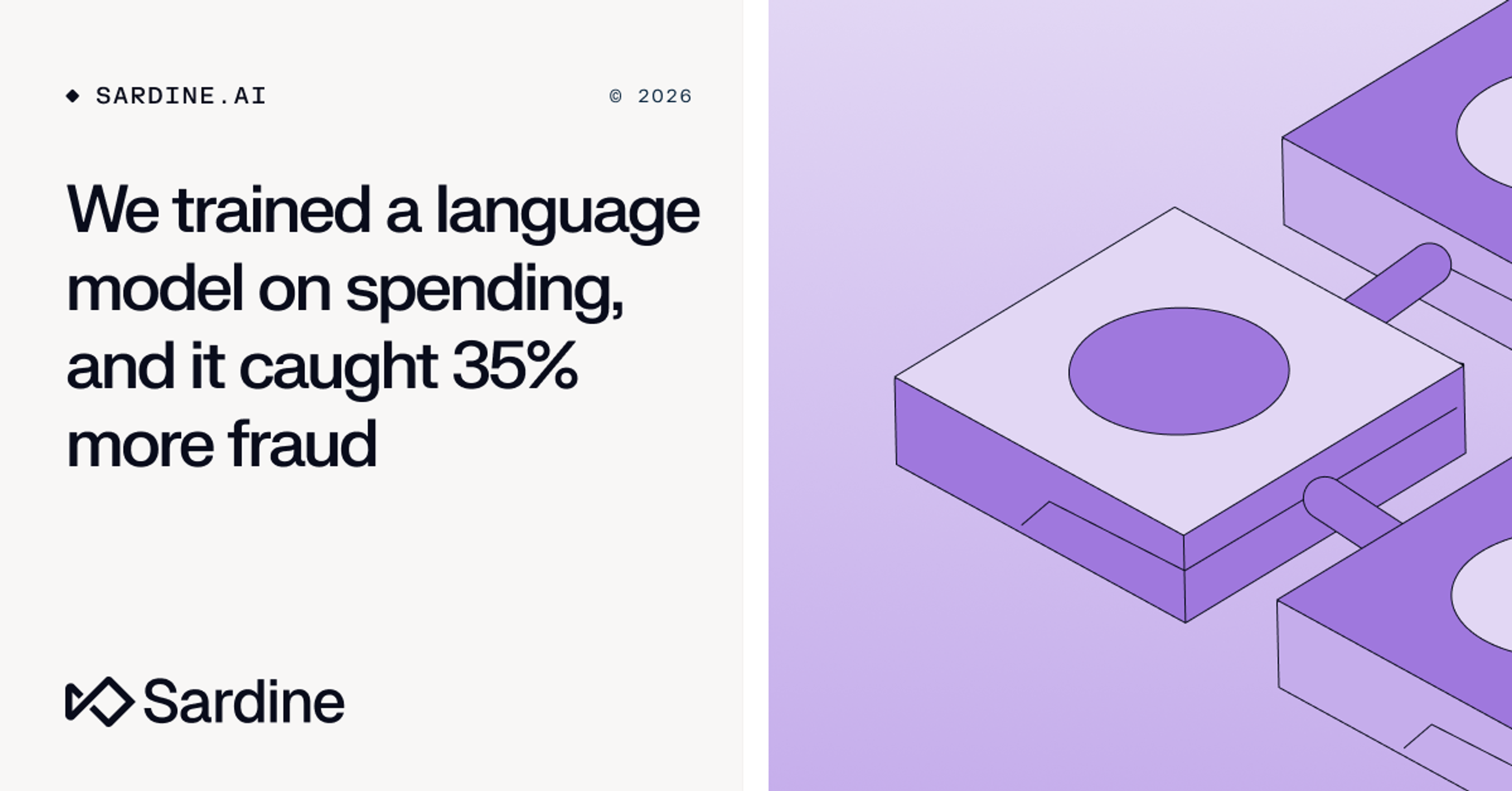 ◆ SARDINE.AI

© 2026

We trained a language model on spending, and it caught 35% more fraud

Sardine